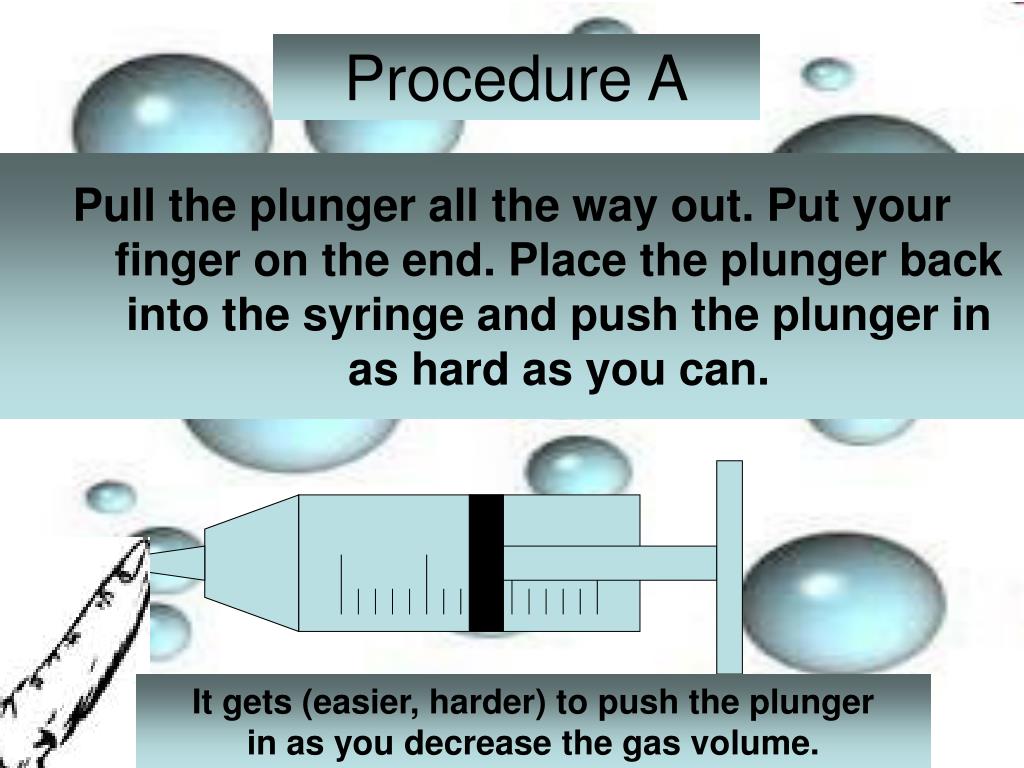 Procedure A

Pull the plunger all the way out. Put your finger on the end. Place the plunger back into the syringe and push the plunger in as hard as you can.

It gets (easier, harder) to push the plunger in as you decrease the gas volume.